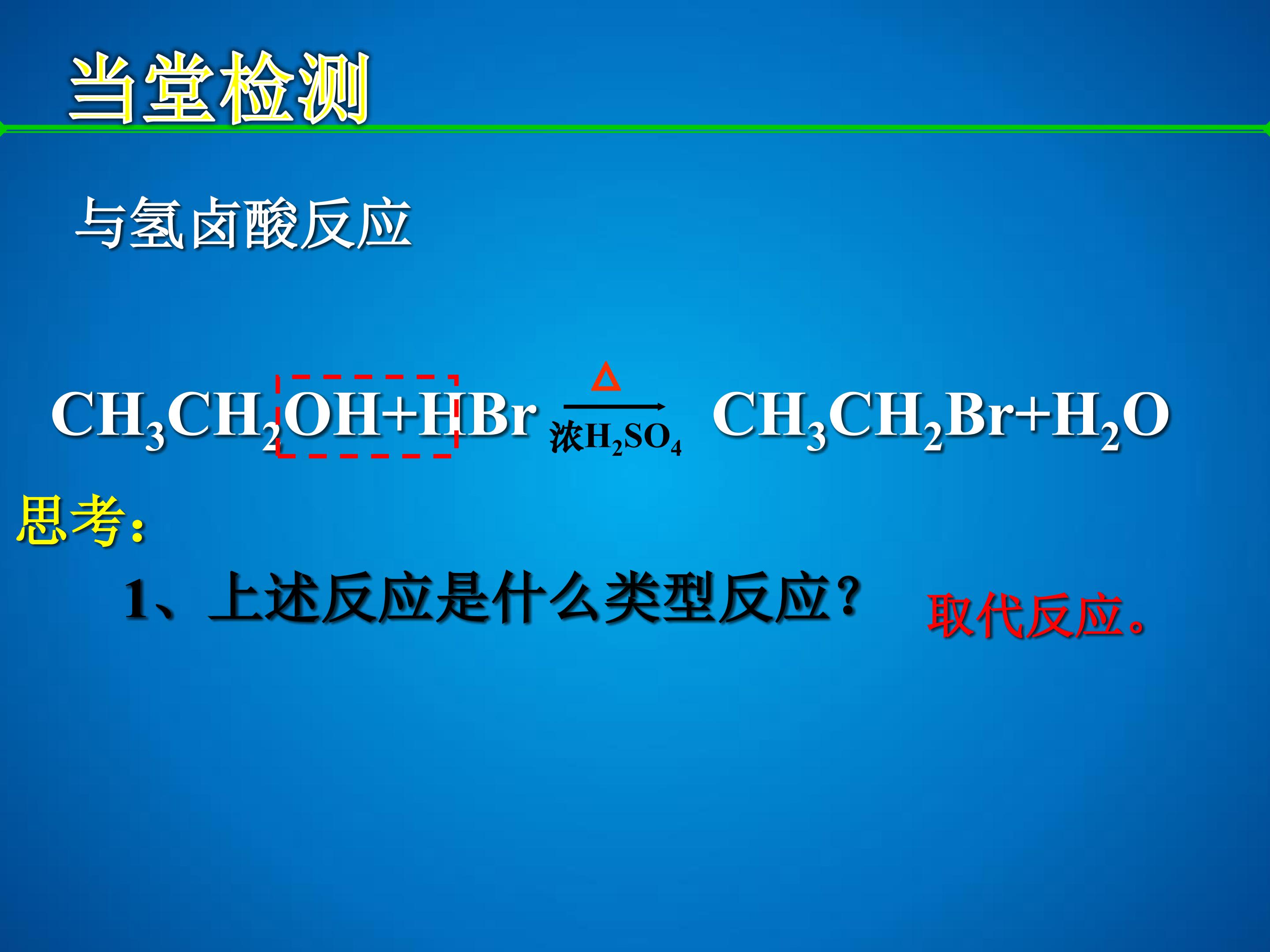 当堂检测

与氢卤酸反应

$CH_3CH_2OH+HBr \xrightarrow[浓H_2SO_4]{\triangle} CH_3CH_2Br+H_2O$

思考：

1、上述反应是什么类型反应？ 取代反应。